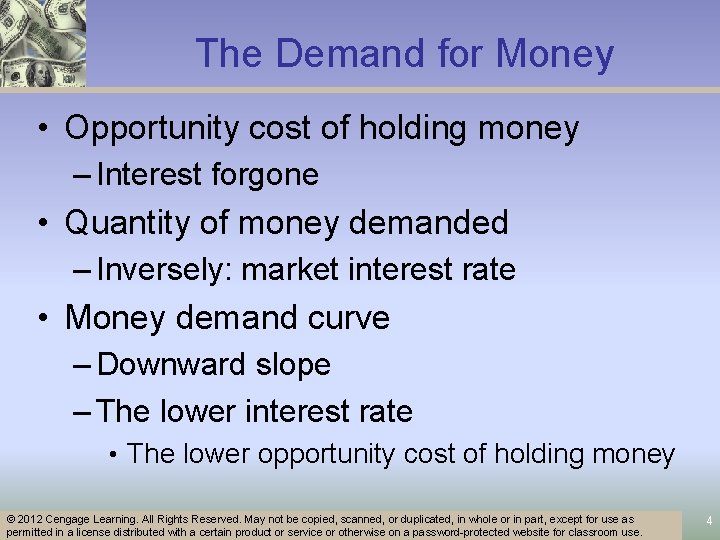 The Demand for Money

• Opportunity cost of holding money
– Interest forgone
• Quantity of money demanded
– Inversely: market interest rate
• Money demand curve
– Downward slope
– The lower interest rate
• The lower opportunity cost of holding money

© 2012 Cengage Learning. All Rights Reserved. May not be copied, scanned, or duplicated, in whole or in part, except for use as permitted in a license distributed with a certain product or service or otherwise on a password-protected website for classroom use.

4